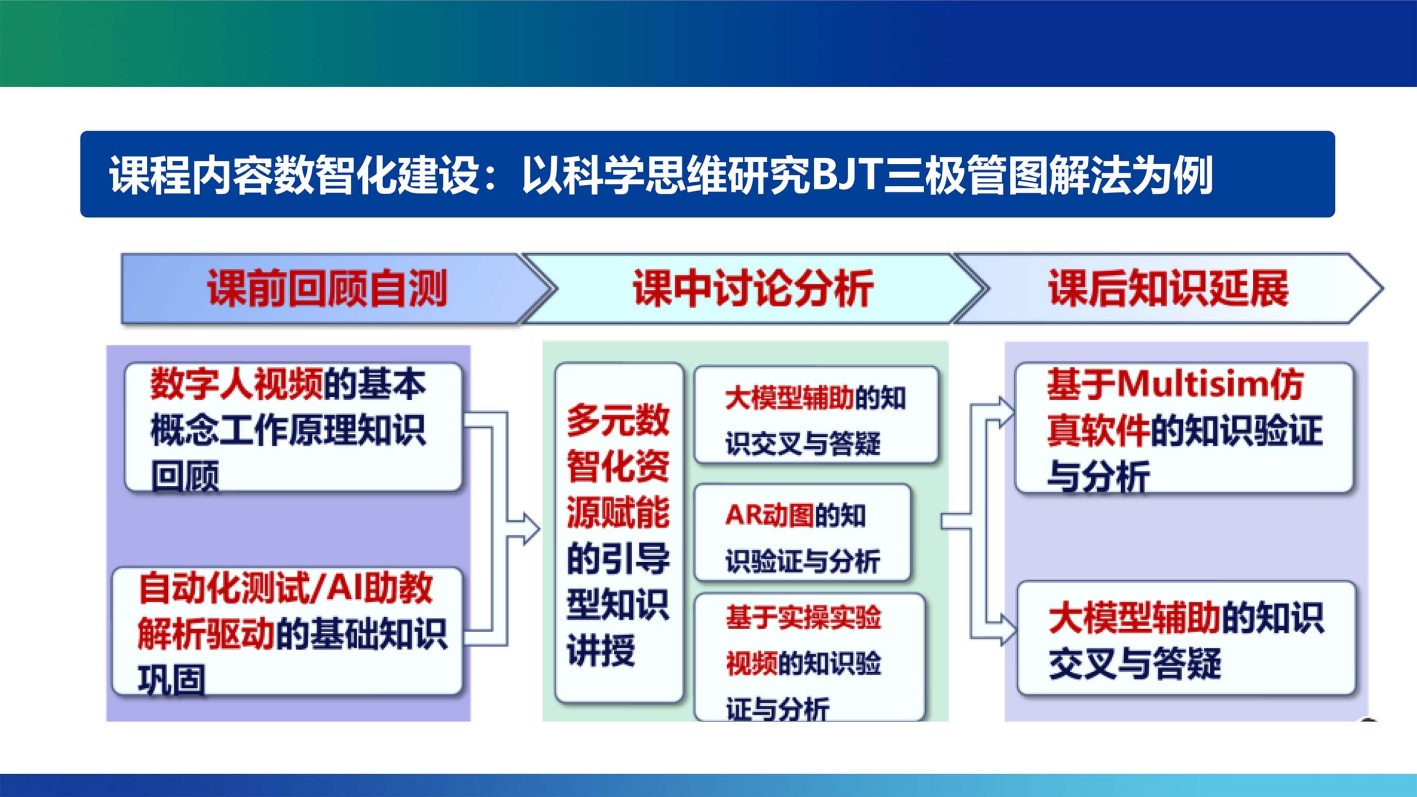 课程内容数智化建设：以科学思维研究BJT三极管图解法为例

课前回顾自测

课中讨论分析

课后知识延展

数字人视频的基本概念工作原理知识回顾

自动化测试/AI助教解析驱动的基础知识巩固

多元数智化资源赋能的引导型知识讲授

大模型辅助的知识交叉与答疑

AR动图的知识验证与分析

基于实操实验视频的知识验证与分析

基于Multisim仿真软件的知识验证与分析

大模型辅助的知识交叉与答疑